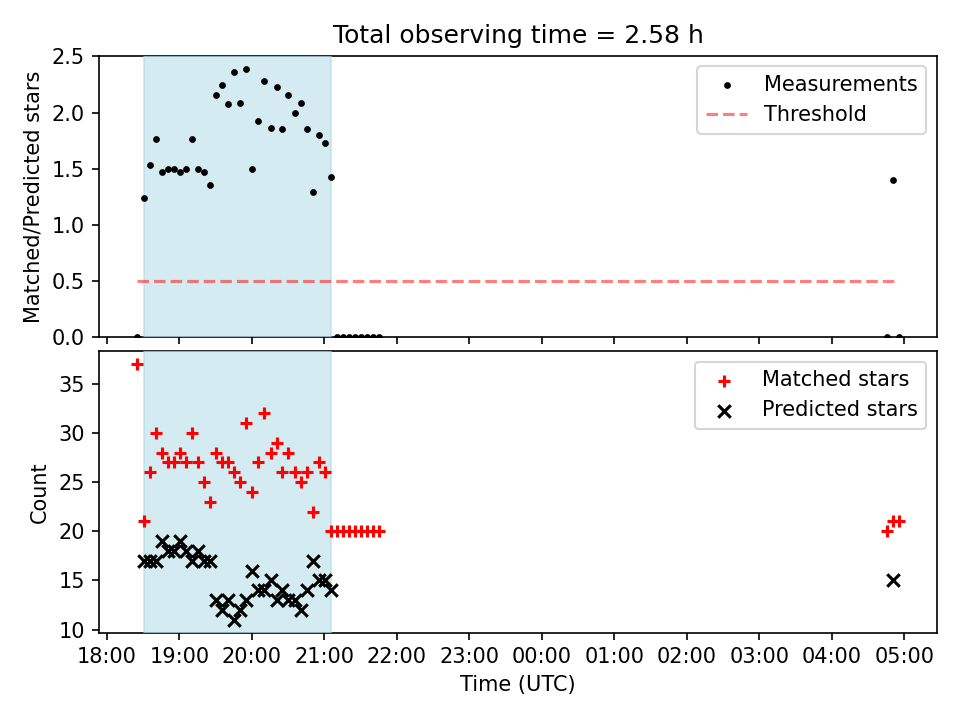 Total observing time = 2.58 h

Matched/Predicted stars

2.5
2.0
1.5
1.0
0.5
0.0

Measurements
Threshold

Count

35
30
25
20
15
10

Matched stars
Predicted stars

18:00 19:00 20:00 21:00 22:00 23:00 00:00 01:00 02:00 03:00 04:00 05:00

Time (UTC)